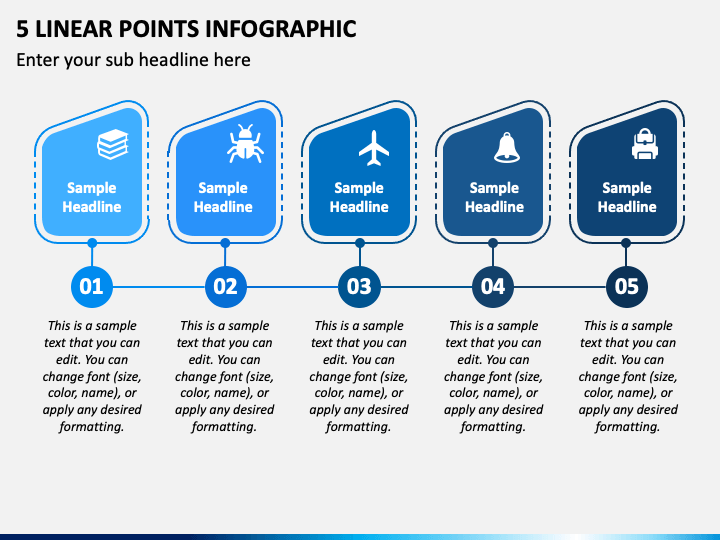 5 LINEAR POINTS INFOGRAPHIC

Enter your sub headline here

Sample Headline

01

This is a sample text that you can edit. You can change font (size, color, name), or apply any desired formatting.

Sample Headline

02

This is a sample text that you can edit. You can change font (size, color, name), or apply any desired formatting.

Sample Headline

03

This is a sample text that you can edit. You can change font (size, color, name), or apply any desired formatting.

Sample Headline

04

This is a sample text that you can edit. You can change font (size, color, name), or apply any desired formatting.

Sample Headline

05

This is a sample text that you can edit. You can change font (size, color, name), or apply any desired formatting.